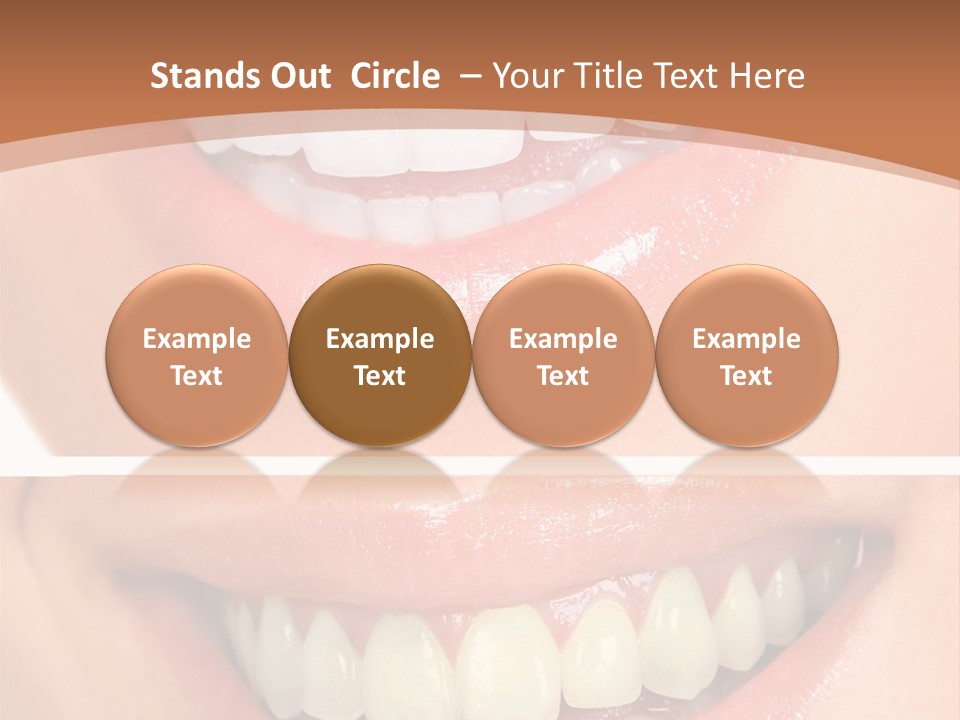 Stands Out Circle – Your Title Text Here

Example Text

Example Text

Example Text

Example Text